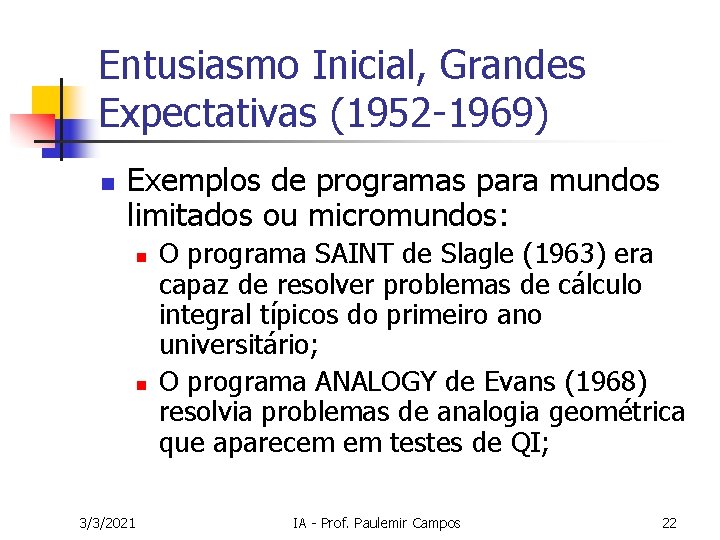 Entusiasmo Inicial, Grandes Expectativas (1952-1969)

Exemplos de programas para mundos limitados ou micromundos:

O programa SAINT de Slagle (1963) era capaz de resolver problemas de cálculo integral típicos do primeiro ano universitário;

O programa ANALOGY de Evans (1968) resolvia problemas de analogia geométrica que aparecem em testes de QI;

3/3/2021

IA - Prof. Paulemir Campos

22